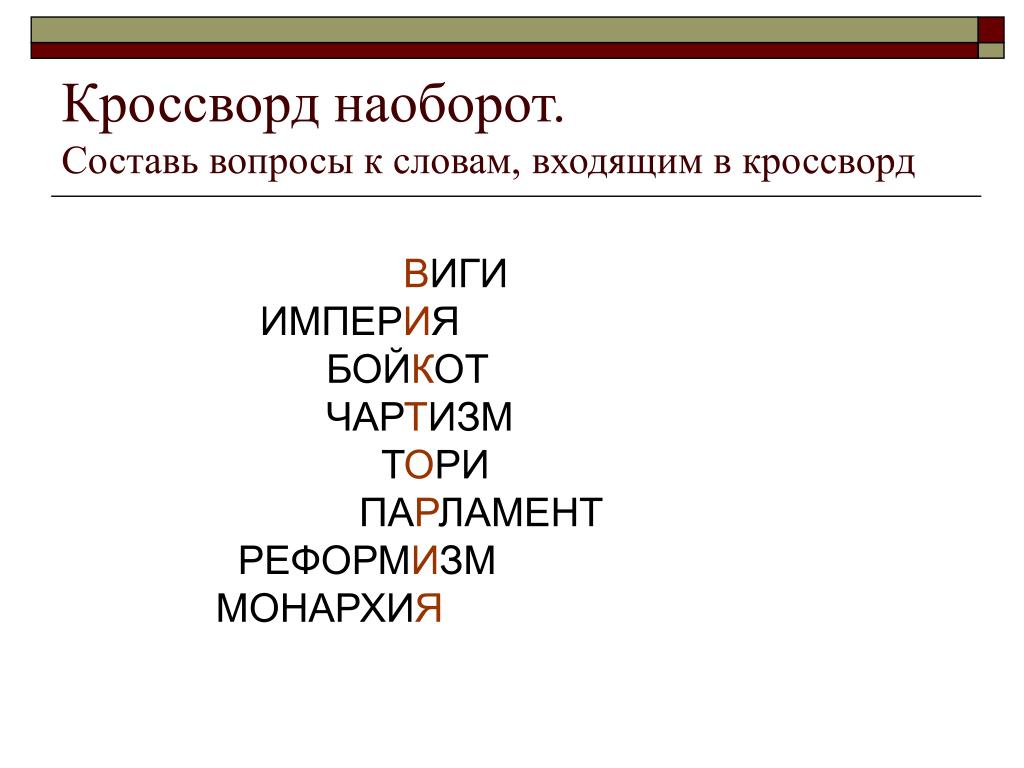 Кроссворд наоборот.
Составь вопросы к словам, входящим в кроссворд

ВИГИ
ИМПЕРИЯ
БОЙКОТ
ЧАРТИЗМ
ТОРИ
ПАРЛАМЕНТ
РЕФОРМИЗМ
МОНАРХИЯ